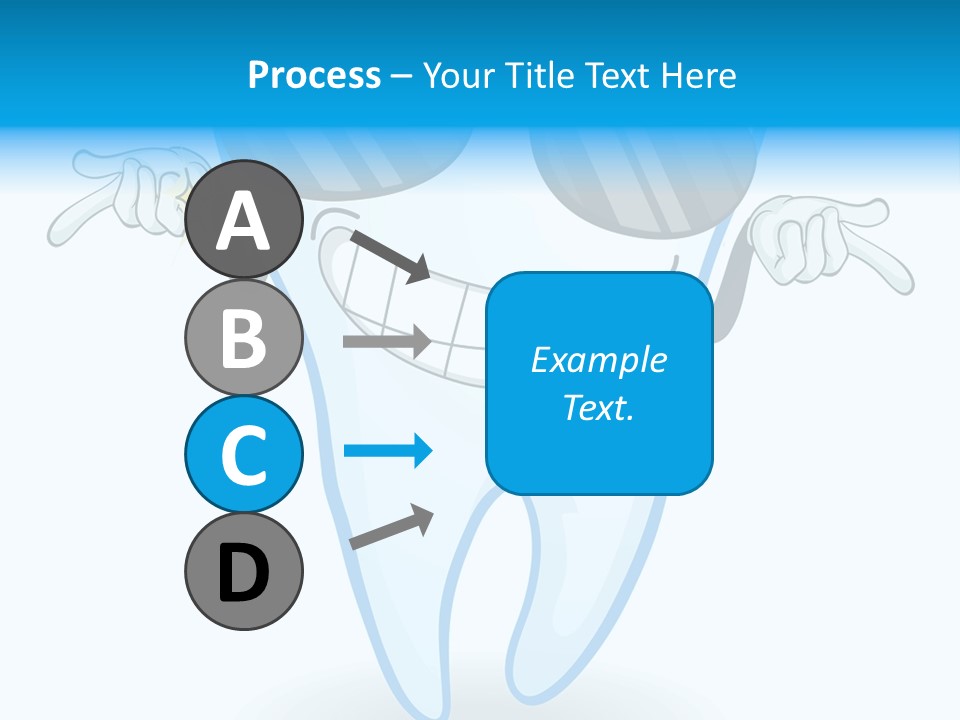 Process – Your Title Text Here

A

B

C

D

Example Text.